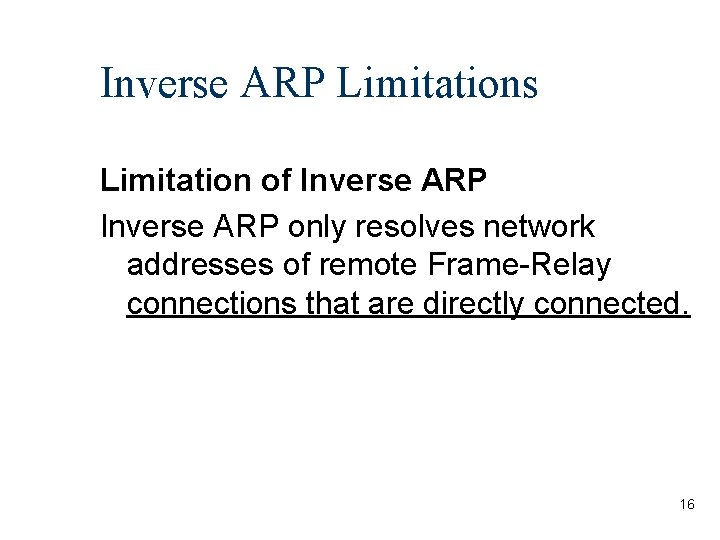 Inverse ARP Limitations

Limitation of Inverse ARP

Inverse ARP only resolves network addresses of remote Frame-Relay connections that are directly connected.

16